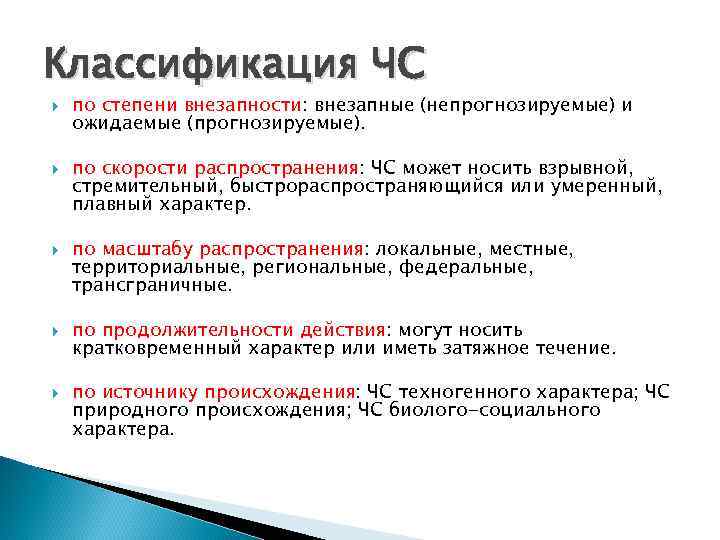 Классификация ЧС

по степени внезапности: внезапные (непрогнозируемые) и ожидаемые (прогнозируемые).

по скорости распространения: ЧС может носить взрывной, стремительный, быстрораспространяющийся или умеренный, плавный характер.

по масштабу распространения: локальные, местные, территориальные, региональные, федеральные, трансграничные.

по продолжительности действия: могут носить кратковременный характер или иметь затяжное течение.

по источнику происхождения: ЧС техногенного характера; ЧС природного происхождения; ЧС биолого-социального характера.